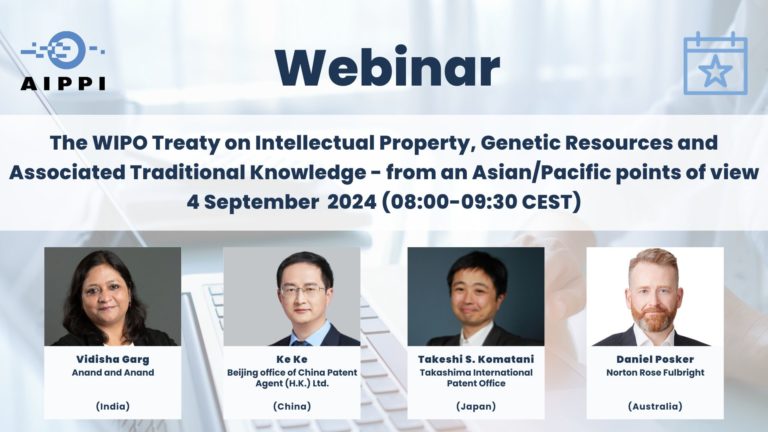 AIPPI

Webinar

The WIPO Treaty on Intellectual Property, Genetic Resources and Associated Traditional Knowledge - from an Asian/Pacific points of view
4 September 2024 (08:00-09:30 CEST)

Vidisha Garg
Anand and Anand
(India)

Ke Ke
Beijing office of China Patent Agent (H.K.) Ltd.
(China)

Takeshi S. Komatani
Takashima International Patent Office
(Japan)

Daniel Posker
Norton Rose Fulbright
(Australia)